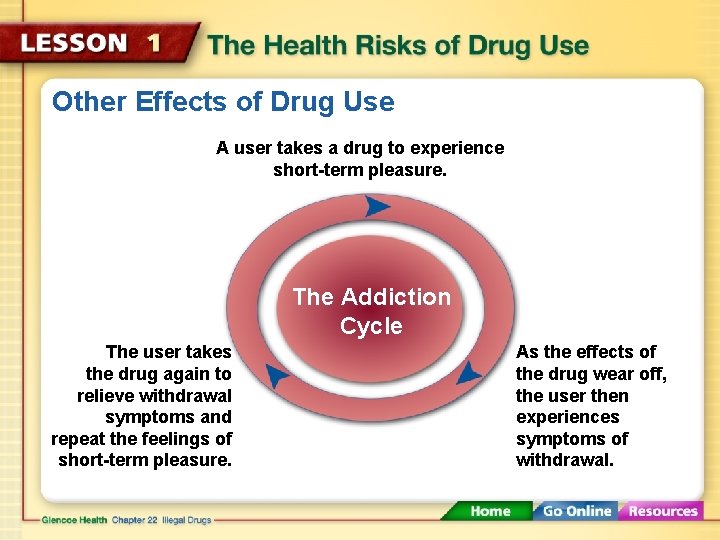 LESSON 1 The Health Risks of Drug Use

Other Effects of Drug Use

A user takes a drug to experience short-term pleasure.

The Addiction Cycle

As the effects of the drug wear off, the user then experiences symptoms of withdrawal.

The user takes the drug again to relieve withdrawal symptoms and repeat the feelings of short-term pleasure.

Glencoe Health Chapter 22 Illegal Drugs

Home Go Online Resources